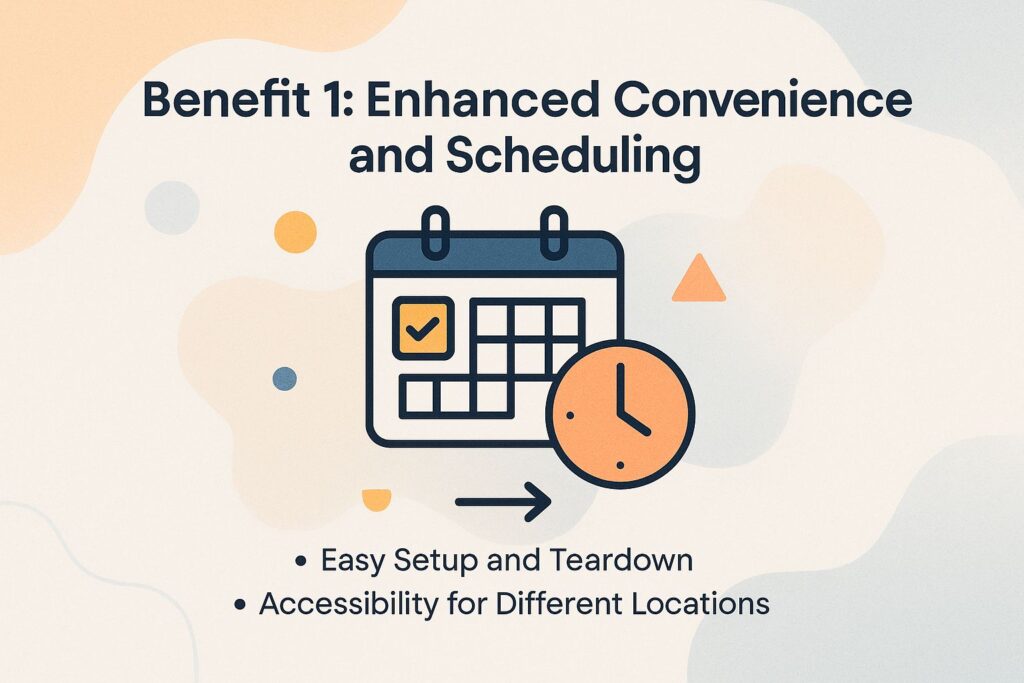 Benefit 1: Enhanced Convenience and Scheduling

• Easy Setup and Teardown
• Accessibility for Different Locations